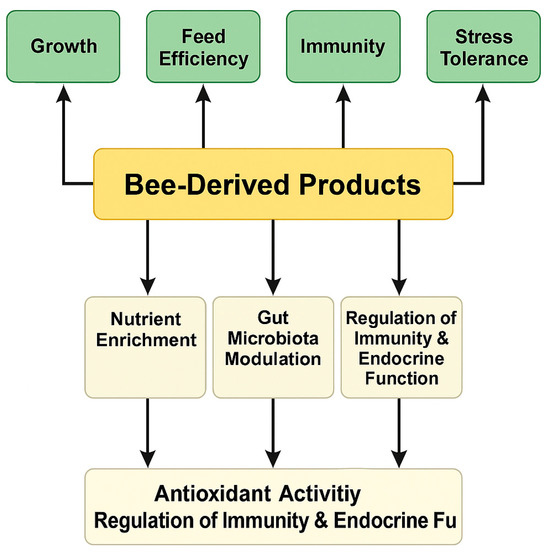 Growth

Feed Efficiency

Immunity

Stress Tolerance

Bee-Derived Products

Nutrient Enrichment

Gut Microbiota Modulation

Regulation of Immunity & Endocrine Function

Antioxidant Activitiy
Regulation of Immunity & Endocrine Fu